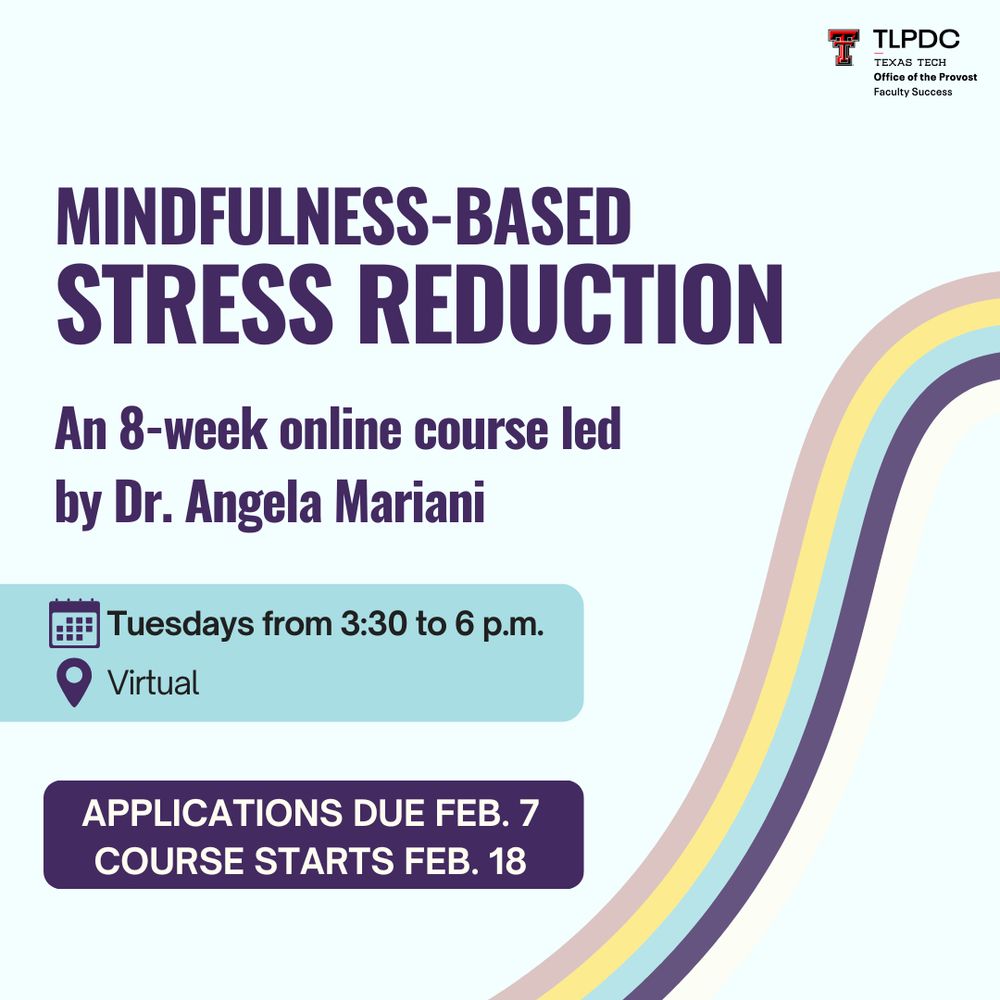 TLPDC
TEXAS TECH
Office of the Provost
Faculty Success

MINDFULNESS-BASED
STRESS REDUCTION

An 8-week online course led by Dr. Angela Mariani

Tuesdays from 3:30 to 6 p.m.
Virtual

APPLICATIONS DUE FEB. 7
COURSE STARTS FEB. 18